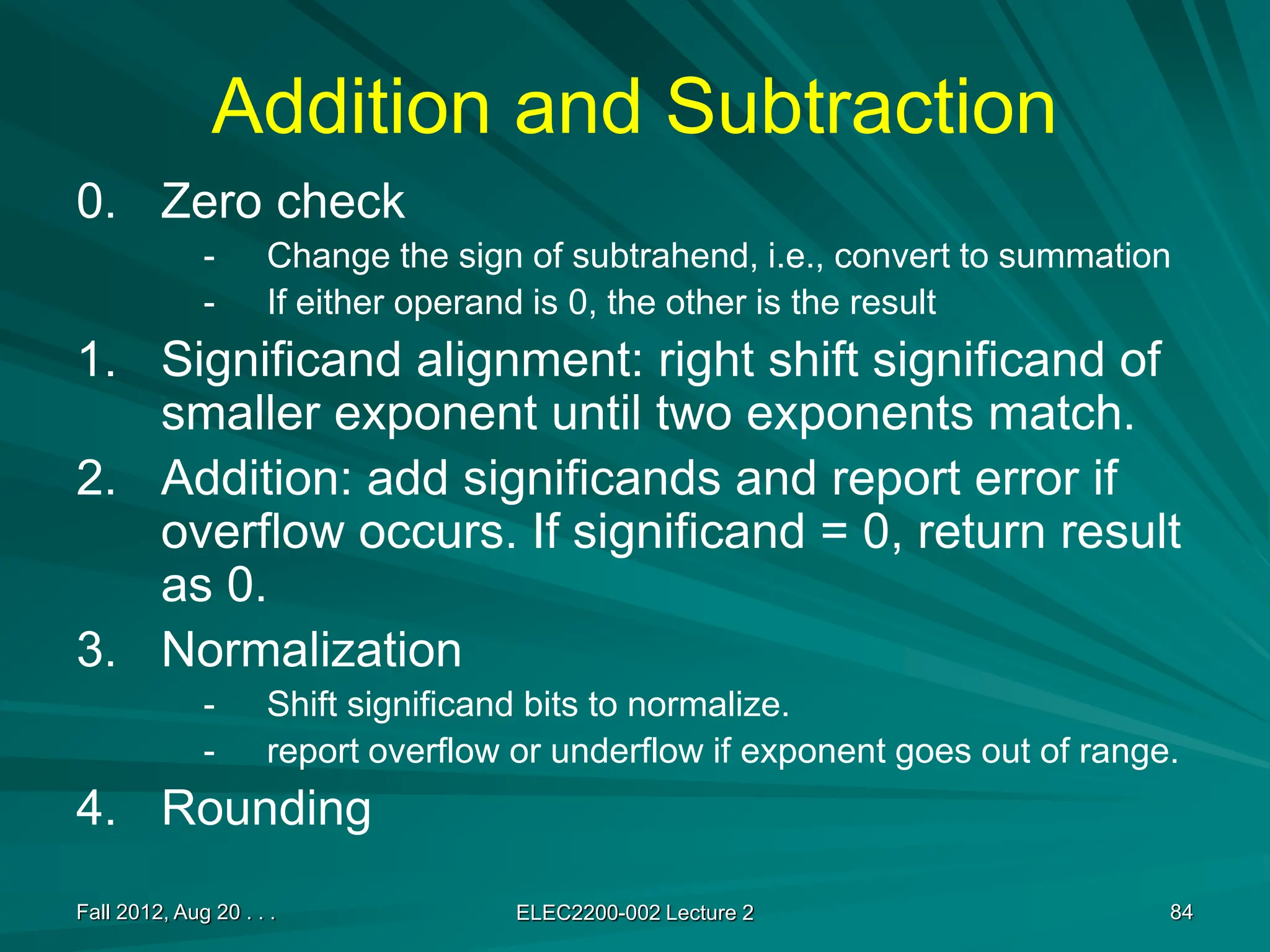 Addition and Subtraction

0. Zero check

- Change the sign of subtrahend, i.e., convert to summation
- If either operand is 0, the other is the result

1. Significand alignment: right shift significand of smaller exponent until two exponents match.

2. Addition: add significands and report error if overflow occurs. If significand = 0, return result as 0.

3. Normalization

- Shift significand bits to normalize.
- report overflow or underflow if exponent goes out of range.

4. Rounding

Fall 2012, Aug 20 . . .

ELEC2200-002 Lecture 2

84